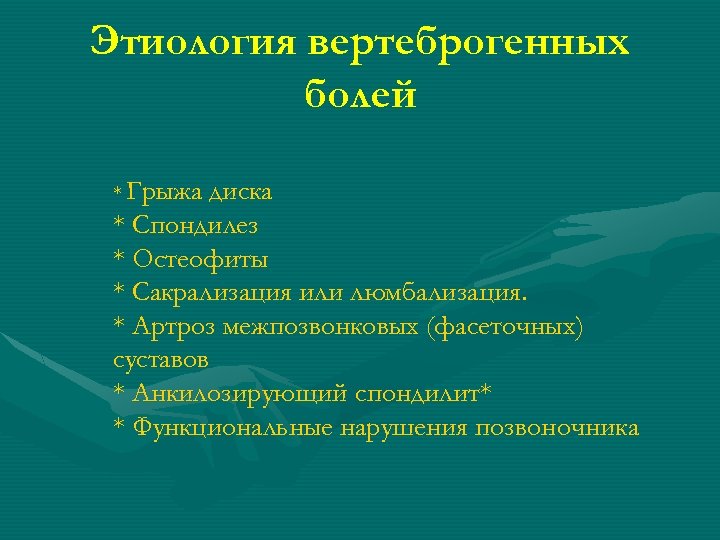 Этиология вертеброгенных болей

* Грыжа диска
* Спондилез
* Остеофиты
* Сакрализация или люмбализация.
* Артроз межпозвонковых (фасеточных) суставов
* Анкилозирующий спондилит*
* Функциональные нарушения позвоночника